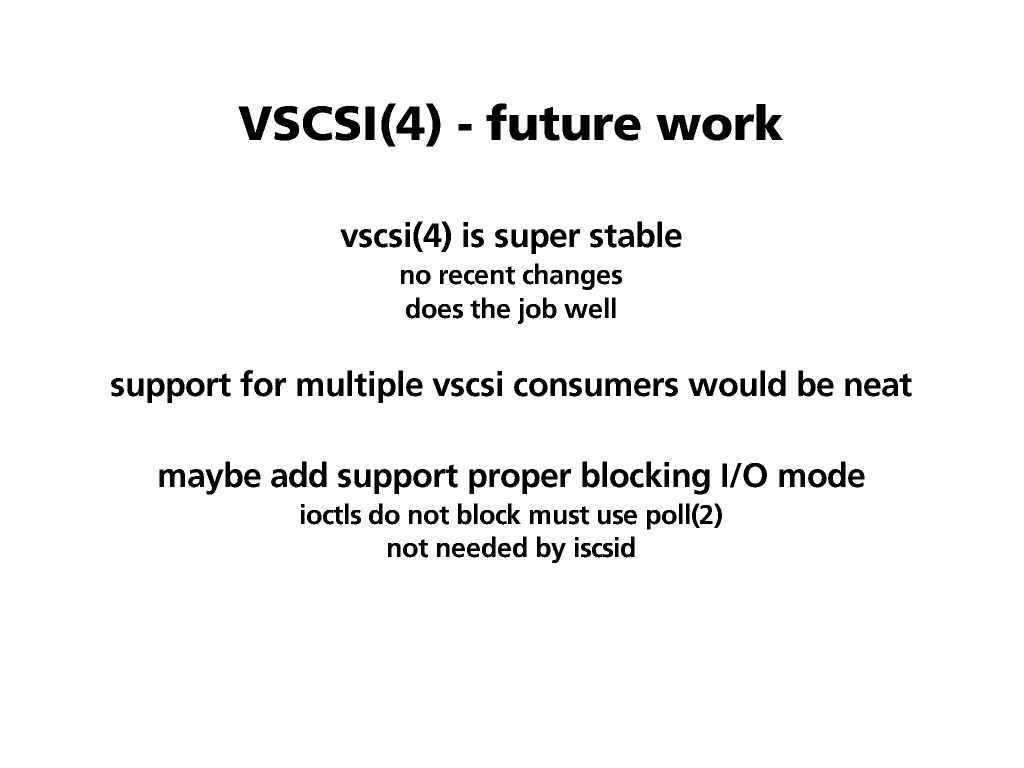 VSCSI(4) - future work

vscsi(4) is super stable
no recent changes
does the job well

support for multiple vscsi consumers would be neat

maybe add support proper blocking I/O mode
ioctls do not block must use poll(2)
not needed by iscsid